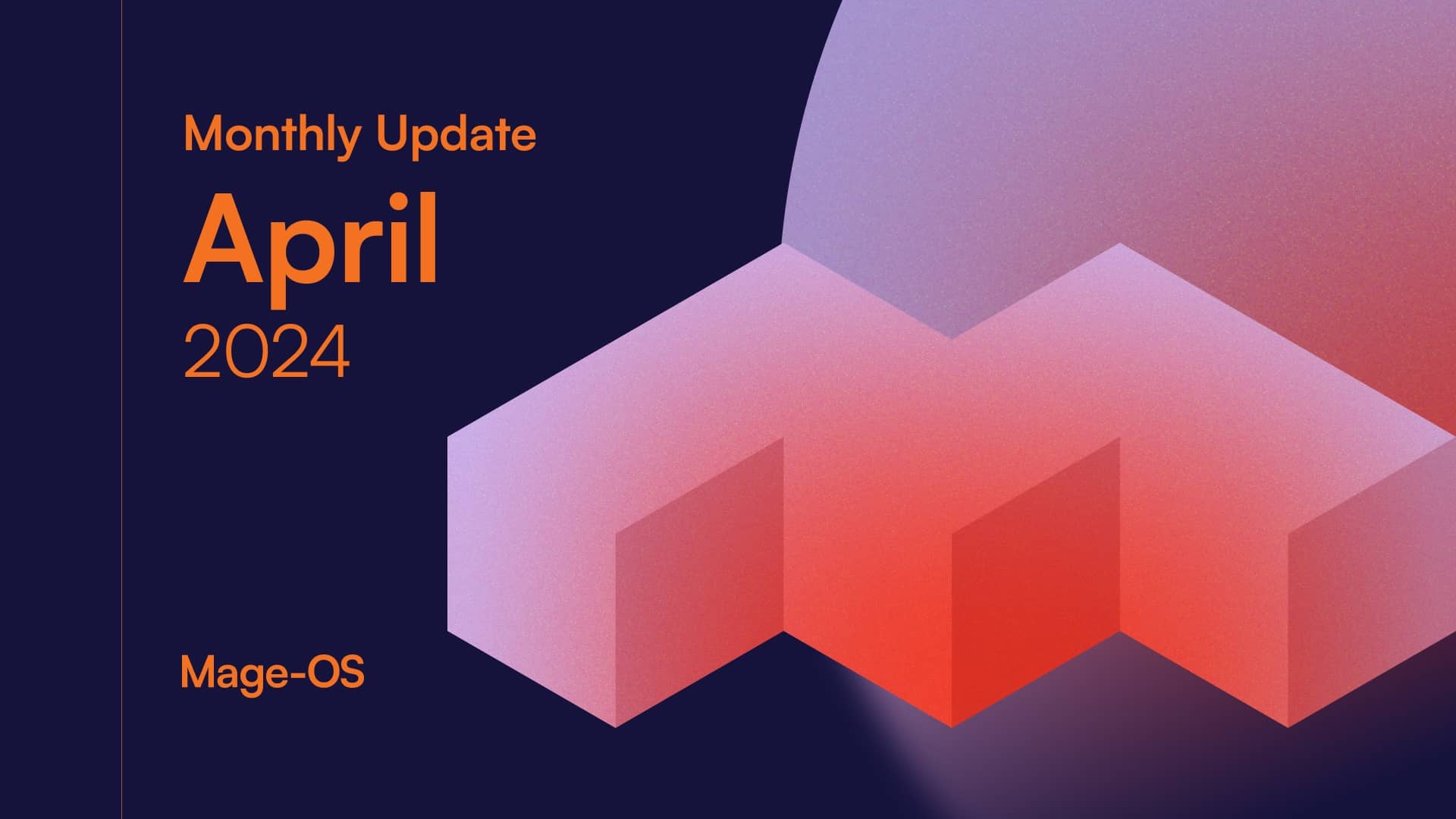 Monthly Update
April
2024

Mage-OS